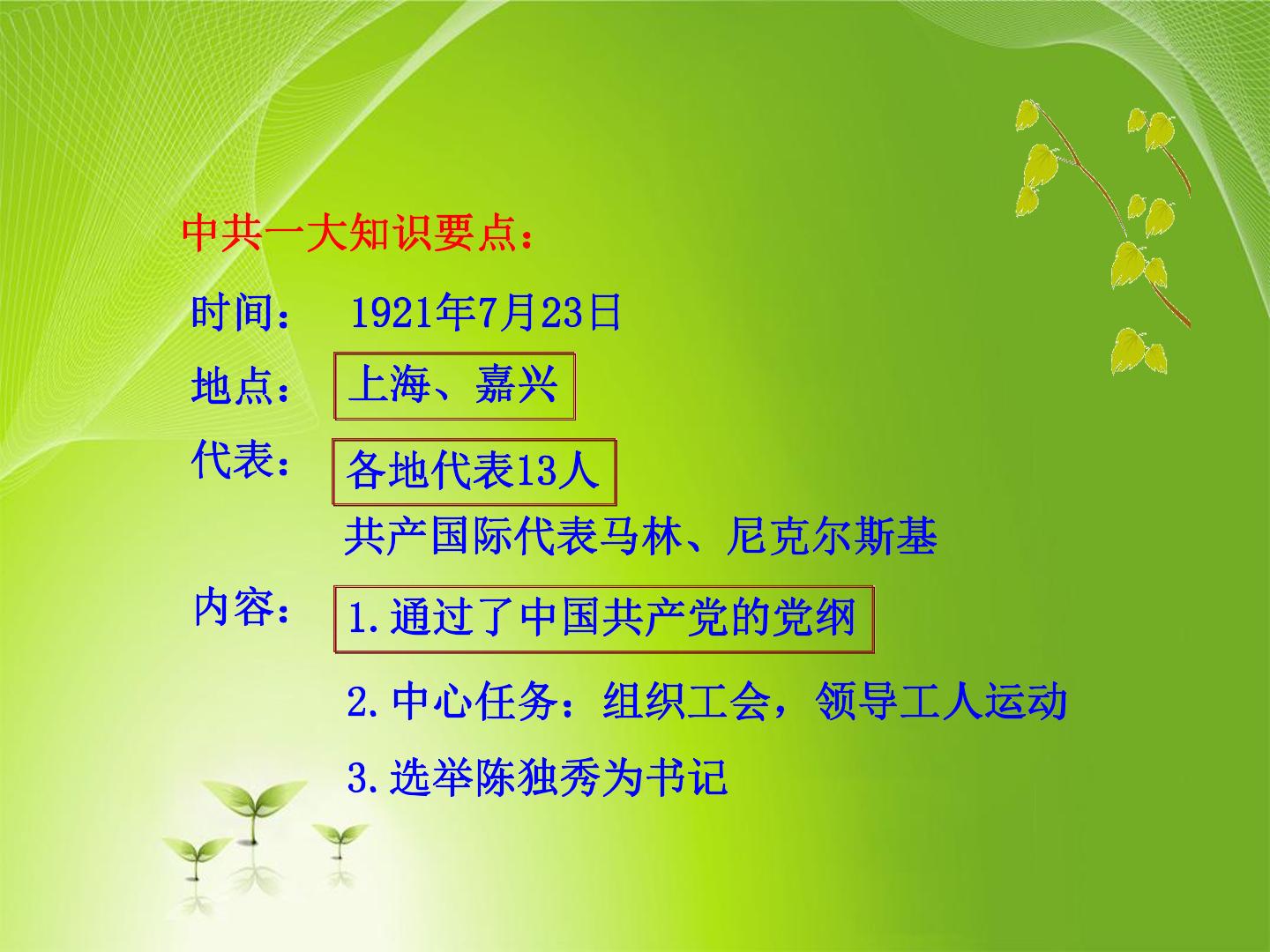 中共一大知识要点：

时间： 1921年7月23日

地点： 上海、嘉兴

代表： 各地代表13人

共产国际代表马林、尼克尔斯基

内容： 1.通过了中国共产党的党纲

2.中心任务：组织工会，领导工人运动

3.选举陈独秀为书记